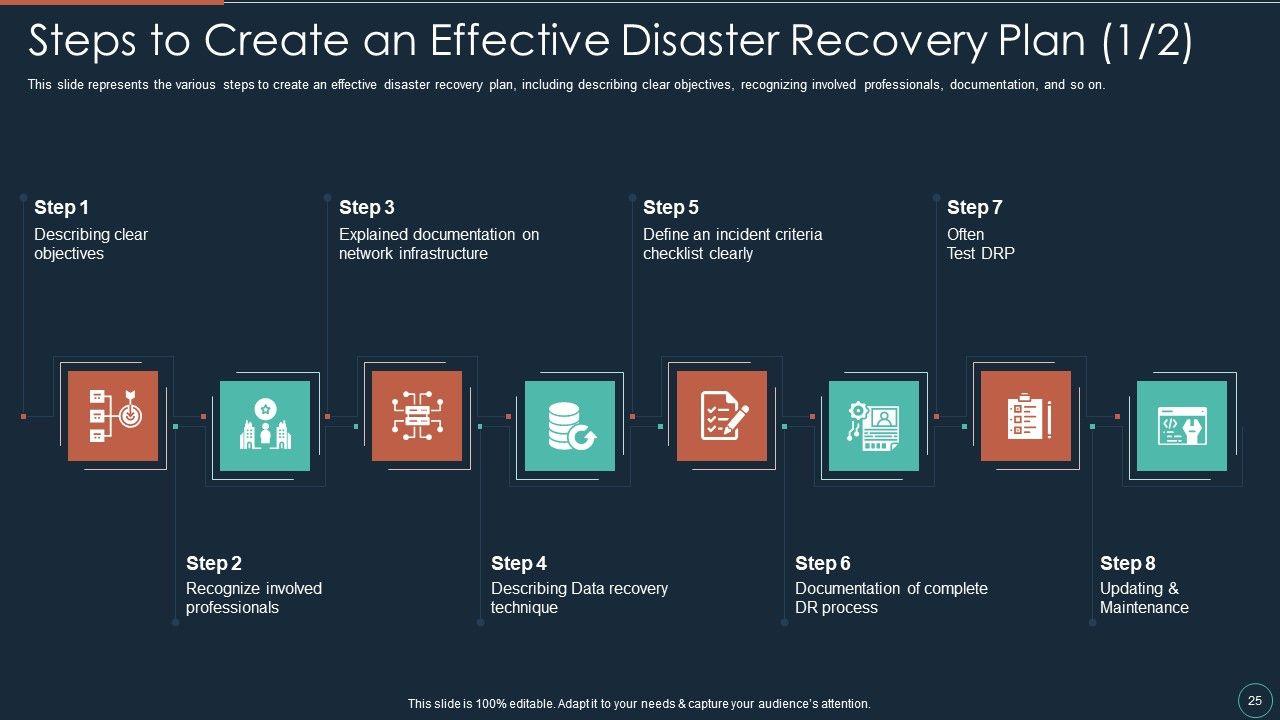 Steps to Create an Effective Disaster Recovery Plan (1/2)

This slide represents the various steps to create an effective disaster recovery plan, including describing clear objectives, recognizing involved professionals, documentation, and so on.

Step 1
Describing clear objectives

Step 3
Explained documentation on network infrastructure

Step 5
Define an incident criteria checklist clearly

Step 7
Often Test DRP

Step 2
Recognize involved professionals

Step 4
Describing Data recovery technique

Step 6
Documentation of complete DR process

Step 8
Updating & Maintenance

This slide is 100% editable. Adapt it to your needs & capture your audience's attention.

25